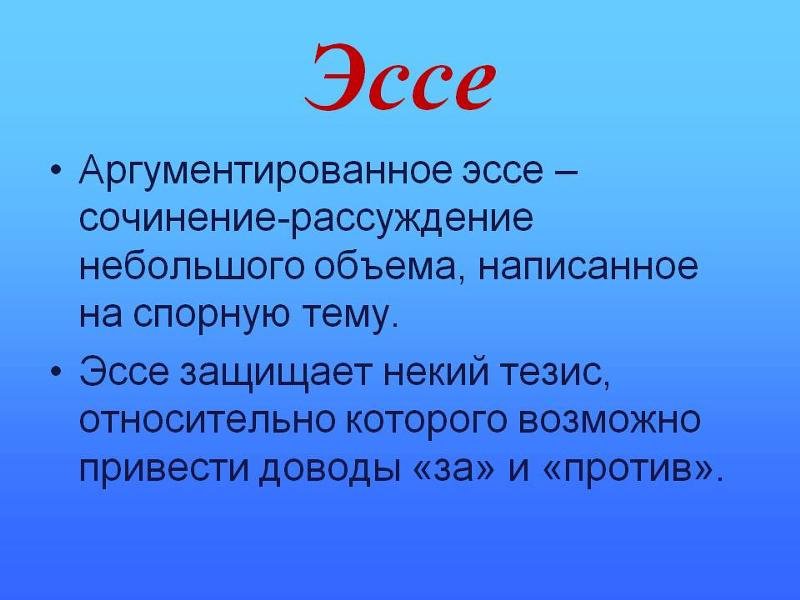 Эссе

• Аргументированное эссе – сочинение-рассуждение небольшого объема, написанное на спорную тему.

• Эссе защищает некий тезис, относительно которого возможно привести доводы «за» и «против».